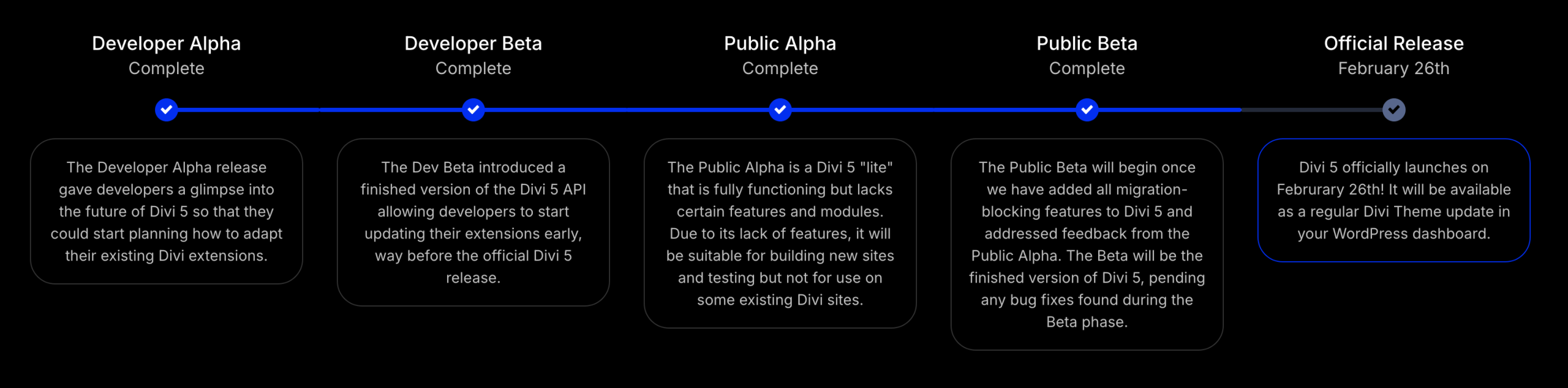 Developer Alpha
Complete

The Developer Alpha release gave developers a glimpse into the future of Divi 5 so that they could start planning how to adapt their existing Divi extensions.

Developer Beta
Complete

The Dev Beta introduced a finished version of the Divi 5 API allowing developers to start updating their extensions early, way before the official Divi 5 release.

Public Alpha
Complete

The Public Alpha is a Divi 5 "lite" that is fully functioning but lacks certain features and modules. Due to its lack of features, it will be suitable for building new sites and testing but not for use on some existing Divi sites.

Public Beta
Complete

The Public Beta will begin once we have added all migration-blocking features to Divi 5 and addressed feedback from the Public Alpha. The Beta will be the finished version of Divi 5, pending any bug fixes found during the Beta phase.

Official Release
February 26th

Divi 5 officially launches on Februrary 26th! It will be available as a regular Divi Theme update in your WordPress dashboard.